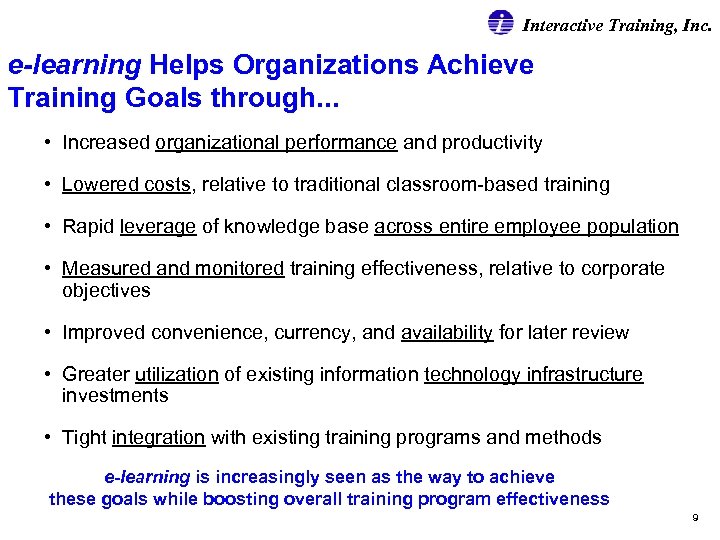 Interactive Training, Inc.

e-learning Helps Organizations Achieve Training Goals through...

• Increased organizational performance and productivity

• Lowered costs, relative to traditional classroom-based training

• Rapid leverage of knowledge base across entire employee population

• Measured and monitored training effectiveness, relative to corporate objectives

• Improved convenience, currency, and availability for later review

• Greater utilization of existing information technology infrastructure investments

• Tight integration with existing training programs and methods

e-learning is increasingly seen as the way to achieve these goals while boosting overall training program effectiveness

9